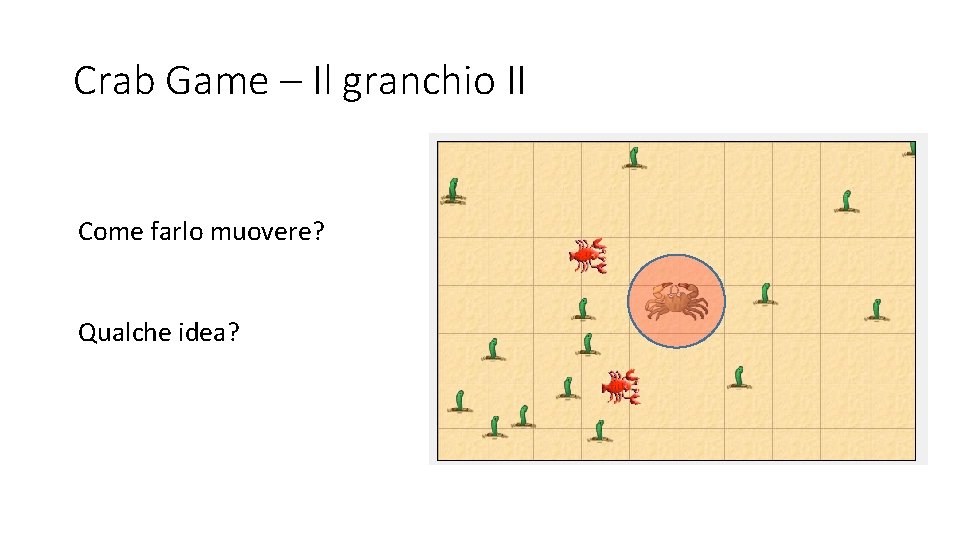 Crab Game – Il granchio II

Come farlo muovere?

Qualche idea?